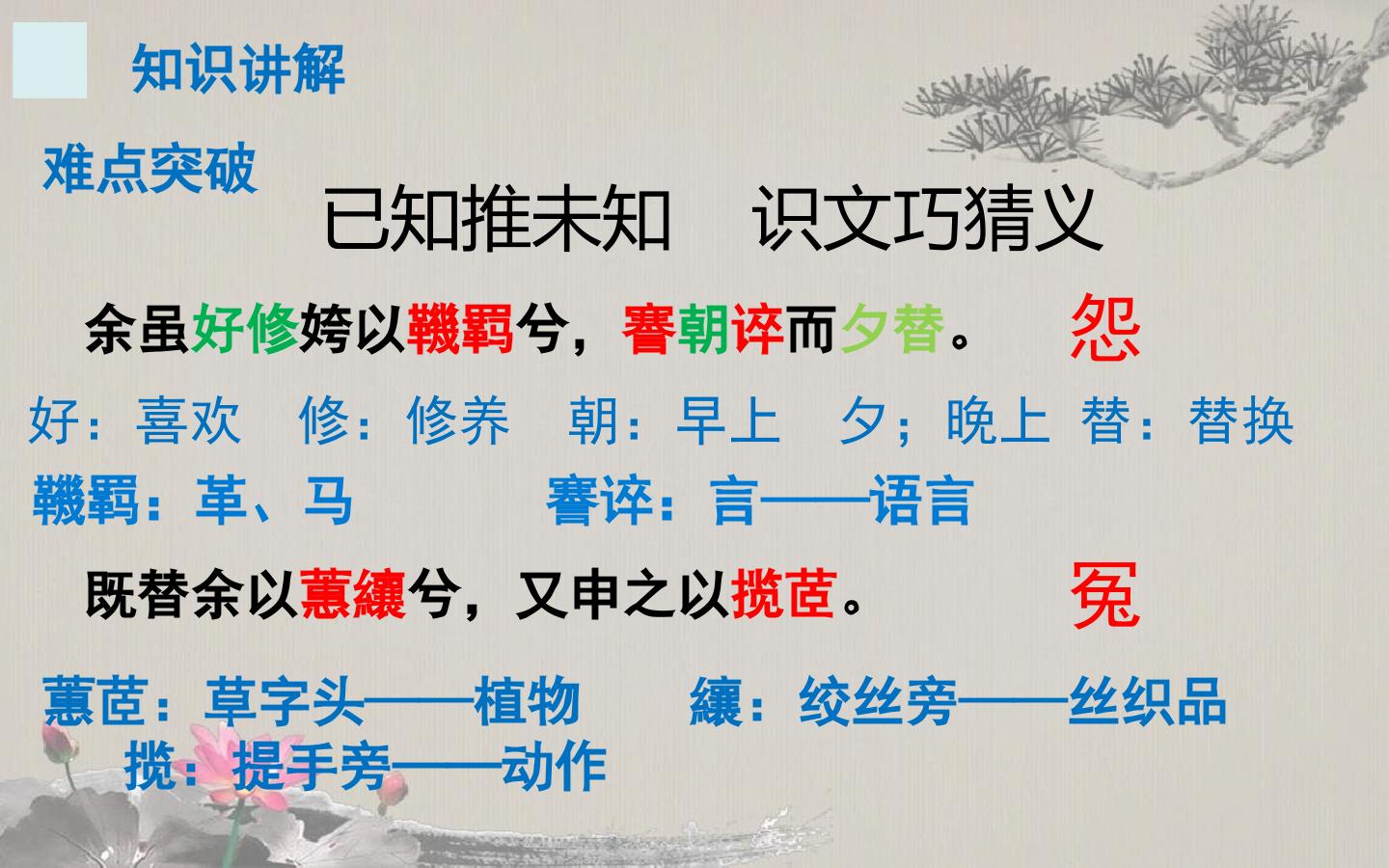 知识讲解

难点突破

已知推未知　识文巧猜义

余虽好修姱以鞿羁兮，謇朝谇而夕替。

怨

好：喜欢　修：修养　朝：早上　夕；晚上　替：替换

鞿羁：革、马　謇谇：言——语言

既替余以蕙纕兮，又申之以揽茝。

冤

蕙茝：草字头——植物　纕：绞丝旁——丝织品

揽：提手旁——动作